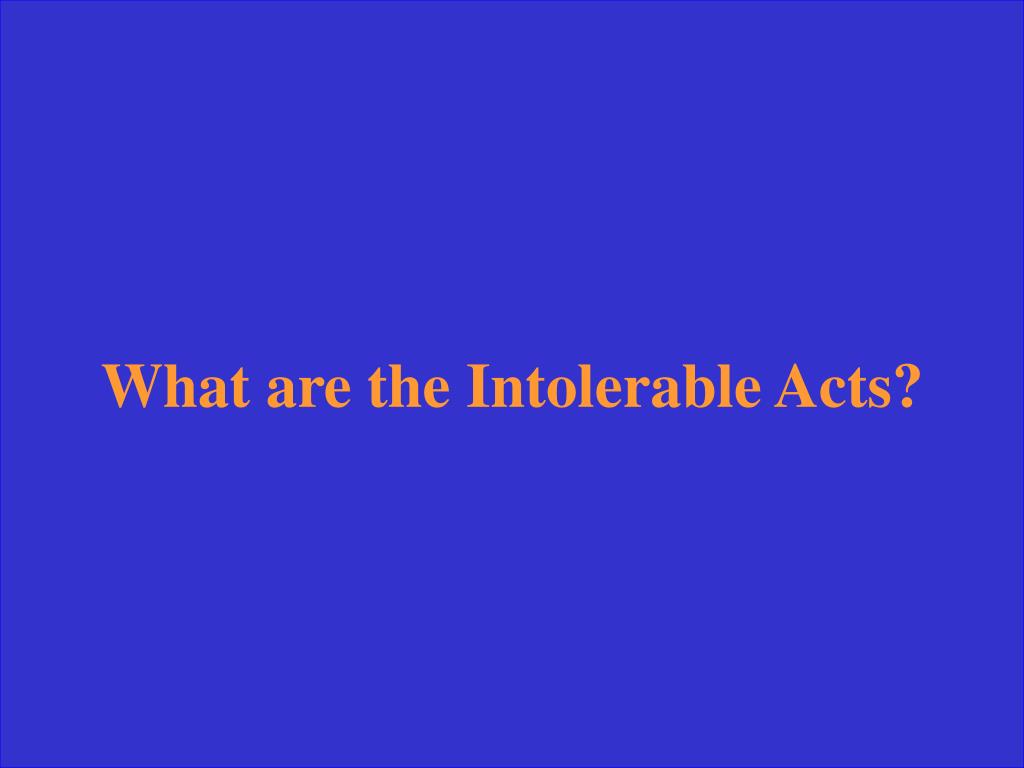 What are the Intolerable Acts?